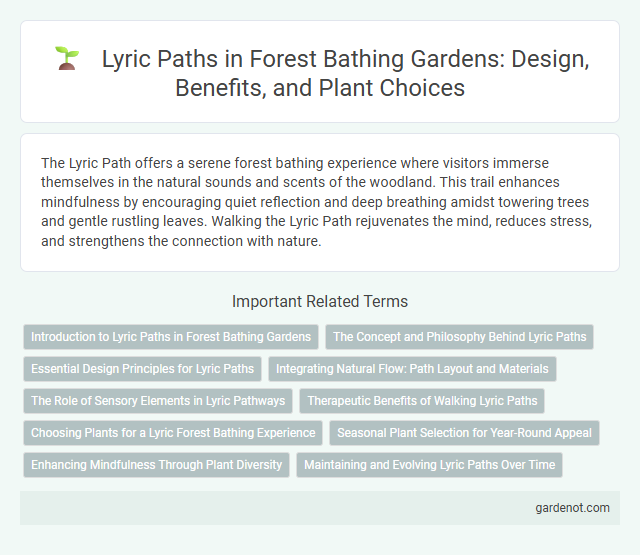 Lyric Paths in Forest Bathing Gardens: Design, Benefits, and Plant Choices

The Lyric Path offers a serene forest bathing experience where visitors immerse themselves in the natural sounds and scents of the woodland. This trail enhances mindfulness by encouraging quiet reflection and deep breathing amidst towering trees and gentle rustling leaves. Walking the Lyric Path rejuvenates the mind, reduces stress, and strengthens the connection with nature.

Important Related Terms

Introduction to Lyric Paths in Forest Bathing Gardens

The Concept and Philosophy Behind Lyric Paths

Essential Design Principles for Lyric Paths

Integrating Natural Flow: Path Layout and Materials

The Role of Sensory Elements in Lyric Pathways

Therapeutic Benefits of Walking Lyric Paths

Choosing Plants for a Lyric Forest Bathing Experience

Seasonal Plant Selection for Year-Round Appeal

Enhancing Mindfulness Through Plant Diversity

Maintaining and Evolving Lyric Paths Over Time

gardenot.com